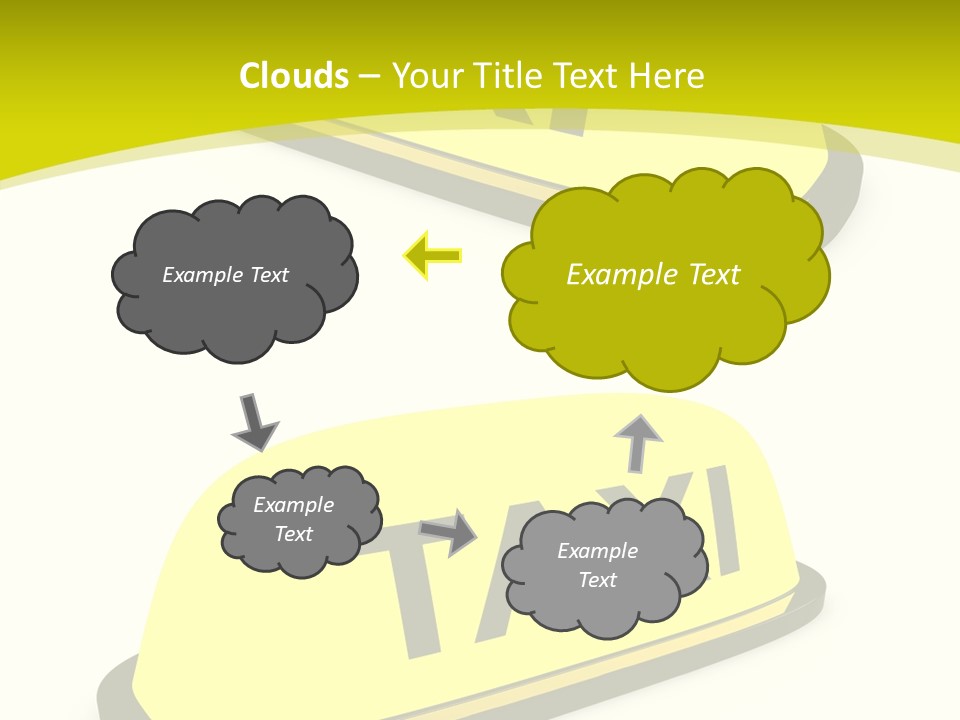 Clouds – Your Title Text Here

Example Text

Example Text

Example Text

Example Text

TAXI